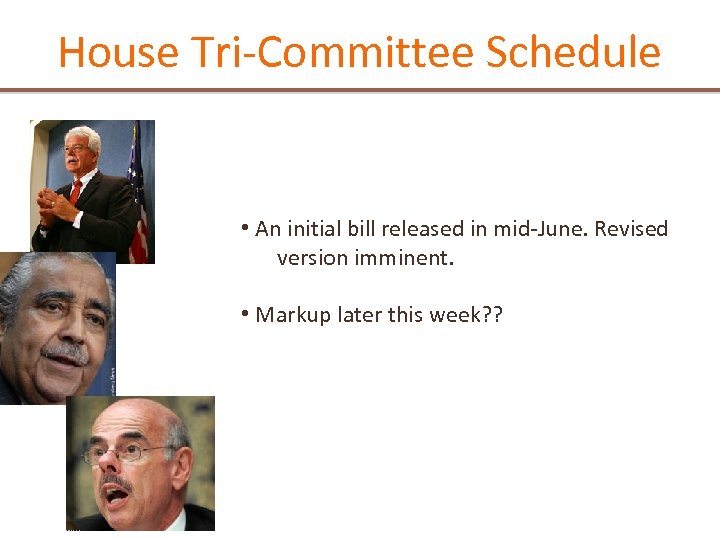 House Tri-Committee Schedule

• An initial bill released in mid-June. Revised version imminent.

• Markup later this week??